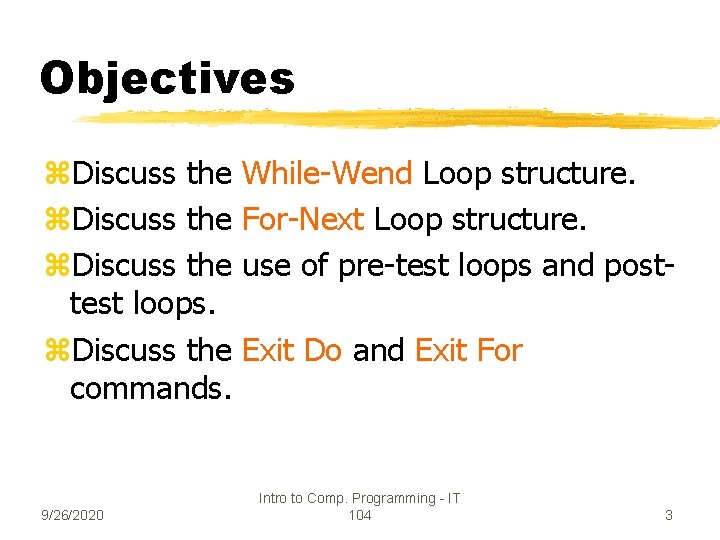 Objectives

⌘Discuss the While-Wend Loop structure.

⌘Discuss the For-Next Loop structure.

⌘Discuss the use of pre-test loops and post-test loops.

⌘Discuss the Exit Do and Exit For commands.

9/26/2020

Intro to Comp. Programming - IT 104

3